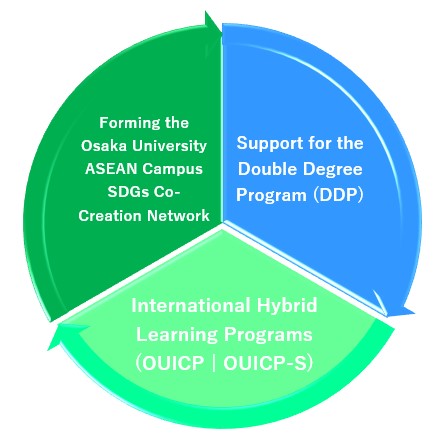 Forming the Osaka University ASEAN Campus SDGs Co-Creation Network

Support for the Double Degree Program (DDP)

International Hybrid Learning Programs (OUICP | OUICP-S)